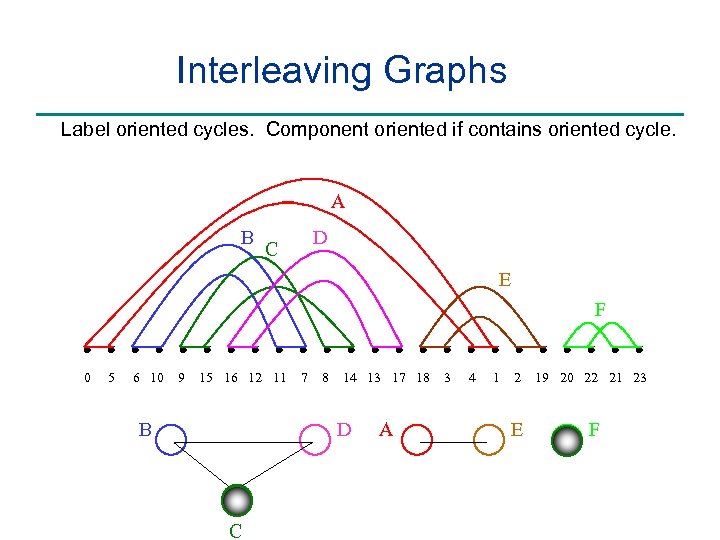 Interleaving Graphs

Label oriented cycles. Component oriented if contains oriented cycle.

A

B C D

E

F

0 5 6 10 9 15 16 12 11 7 8 14 13 17 18 3 4 1 2 19 20 22 21 23

B D A E F

C